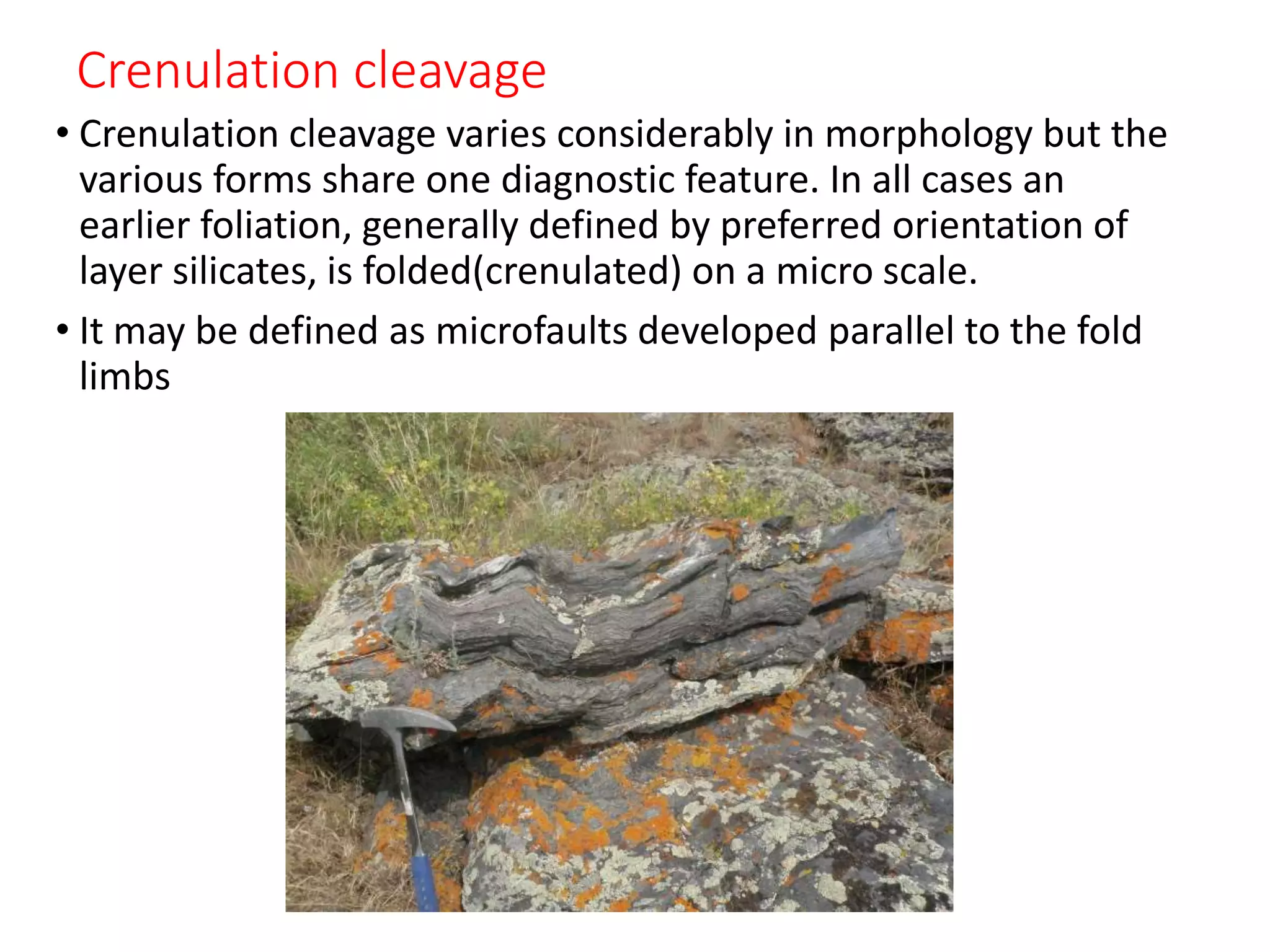 Crenulation cleavage

• Crenulation cleavage varies considerably in morphology but the various forms share one diagnostic feature. In all cases an earlier foliation, generally defined by preferred orientation of layer silicates, is folded(crenulated) on a micro scale.

• It may be defined as microfaults developed parallel to the fold limbs